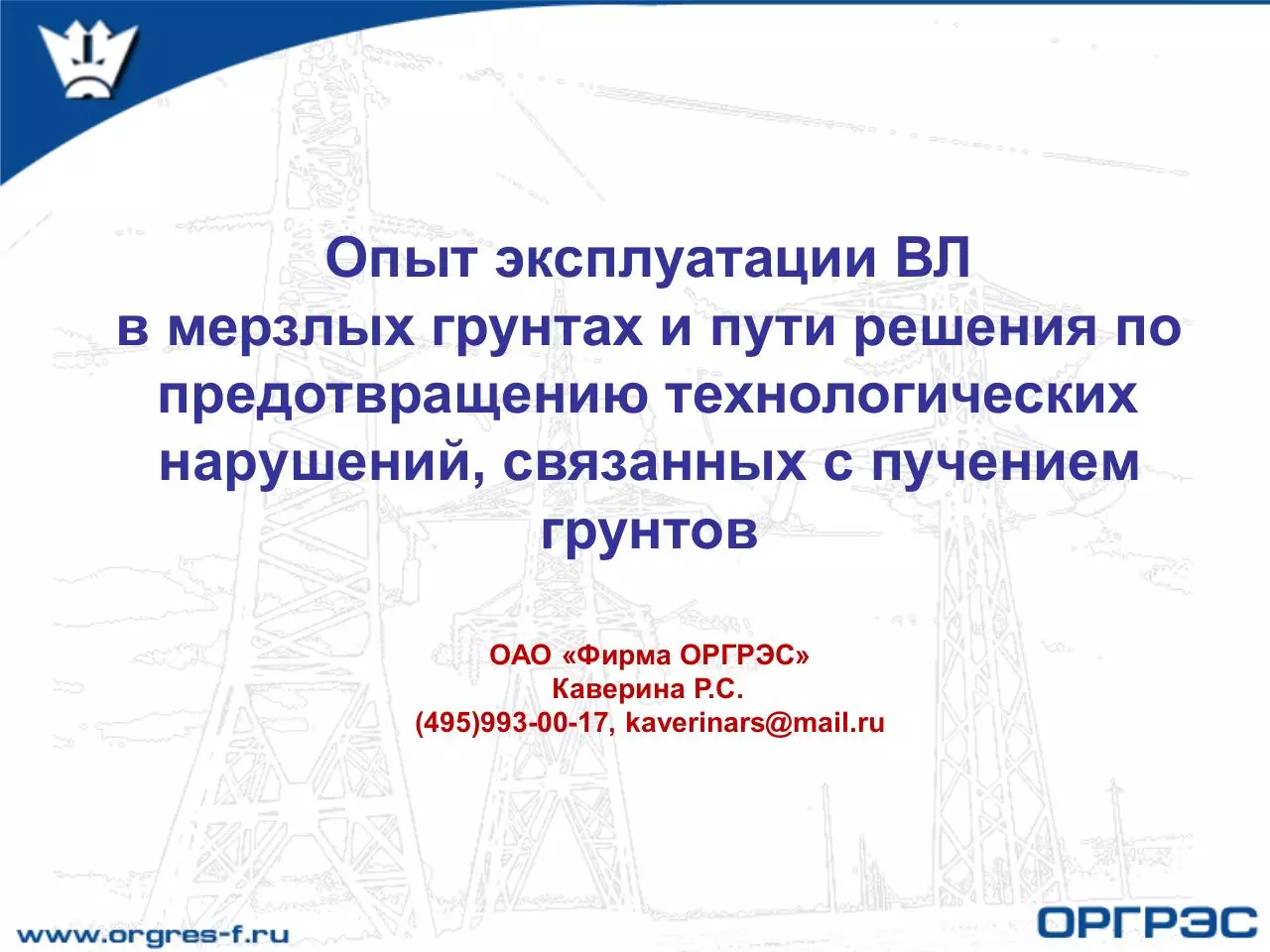 Опыт эксплуатации ВЛ
в мерзлых грунтах и пути решения по предотвращению технологических нарушений, связанных с пучением грунтов

ОАО «Фирма ОРГРЭС»
Каверина Р.С.
(495)993-00-17, kaverinars@mail.ru

www.orgres-f.ru

ОРГРЭС